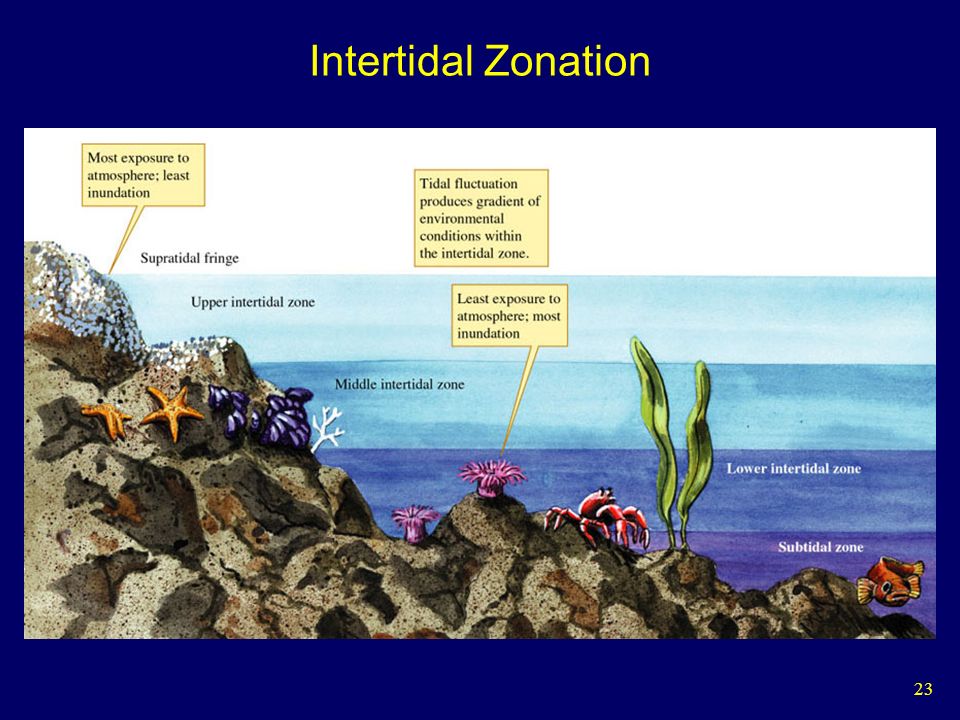 Intertidal Zonation

Most exposure to atmosphere; least inundation

Tidal fluctuation produces gradient of environmental conditions within the intertidal zone.

Supratidal fringe

Upper intertidal zone

Least exposure to atmosphere; most inundation

Middle intertidal zone

Lower intertidal zone

Subtidal zone

23